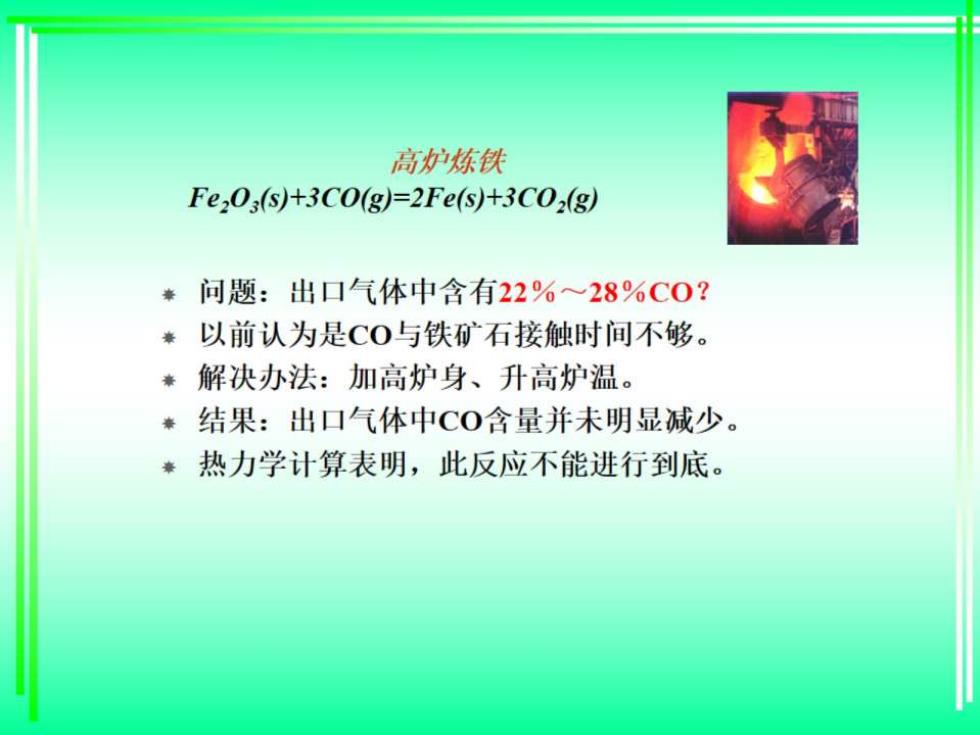 高炉炼铁

$Fe_2O_3(s)+3CO(g)=2Fe(s)+3CO_2(g)$

问题：出口气体中含有22％～28％CO？

以前认为是CO与铁矿石接触时间不够。

解决办法：加高炉身、升高炉温。

结果：出口气体中CO含量并未明显减少。

热力学计算表明，此反应不能进行到底。